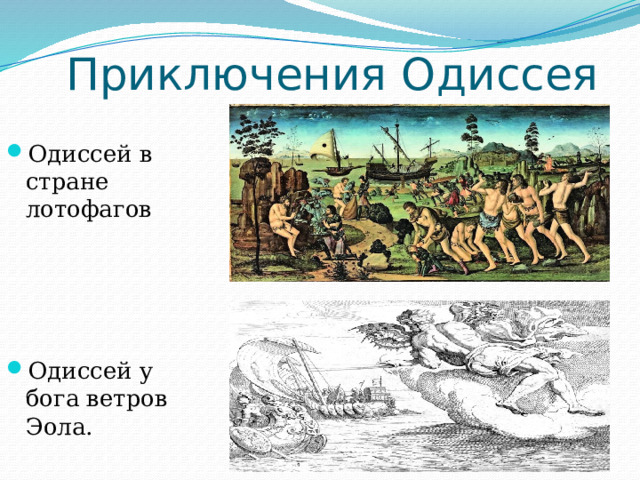 Приключения Одиссея

Одиссей в стране лотофагов

Одиссей у бога ветров Эола.